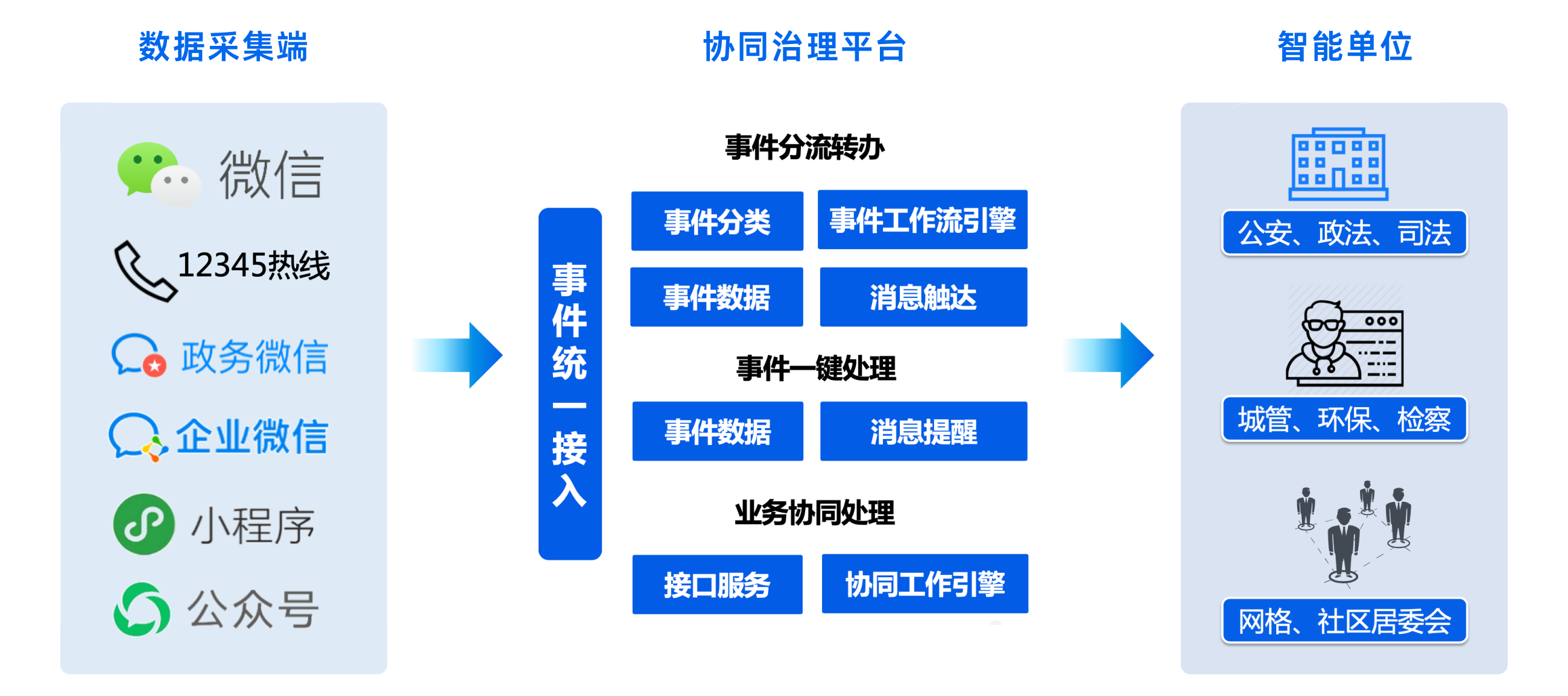 数据采集端

微信

12345热线

政务微信

企业微信

小程序

公众号

协同治理平台

事件统一接入

事件分流转办

事件分类

事件工作流引擎

事件数据

消息触达

事件一键处理

事件数据

消息提醒

业务协同处理

接口服务

协同工作引擎

智能单位

公安、政法、司法

城管、环保、检察

网格、社区居委会